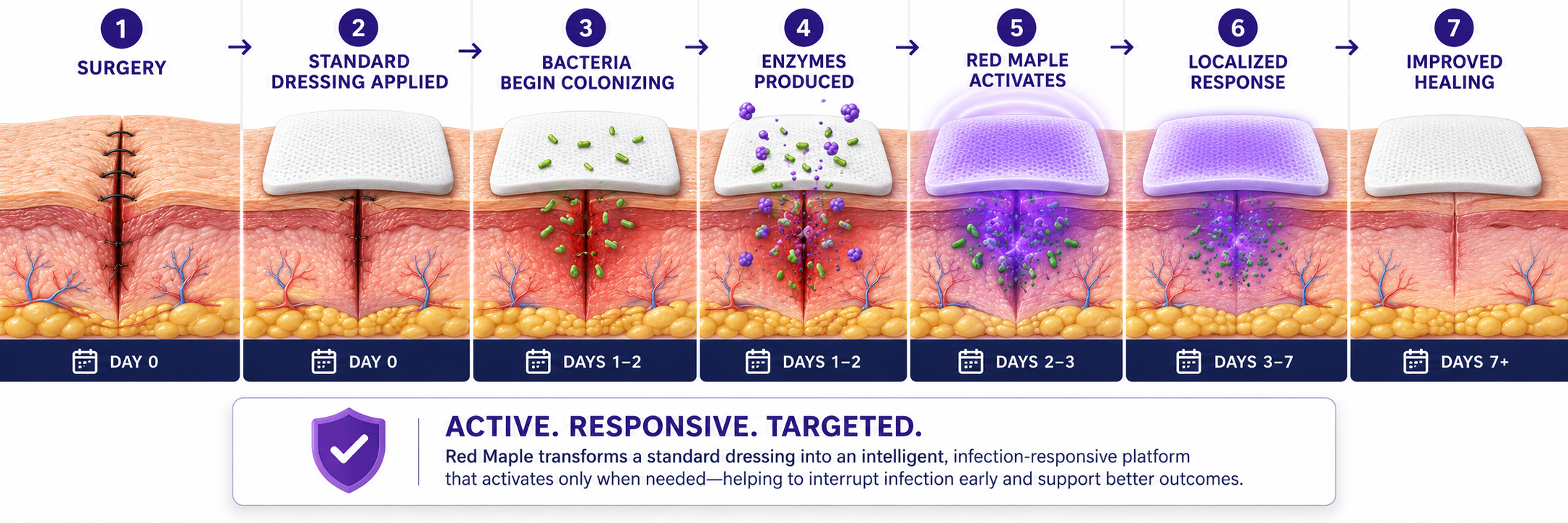 1
SURGERY
DAY 0

2
STANDARD DRESSING APPLIED
DAY 0

3
BACTERIA BEGIN COLONIZING
DAYS 1–2

4
ENZYMES PRODUCED
DAYS 1–2

5
RED MAPLE ACTIVATES
DAYS 2–3

6
LOCALIZED RESPONSE
DAYS 3–7

7
IMPROVED HEALING
DAYS 7+

ACTIVE. RESPONSIVE. TARGETED.
Red Maple transforms a standard dressing into an intelligent, infection-responsive platform that activates only when needed—helping to interrupt infection early and support better outcomes.